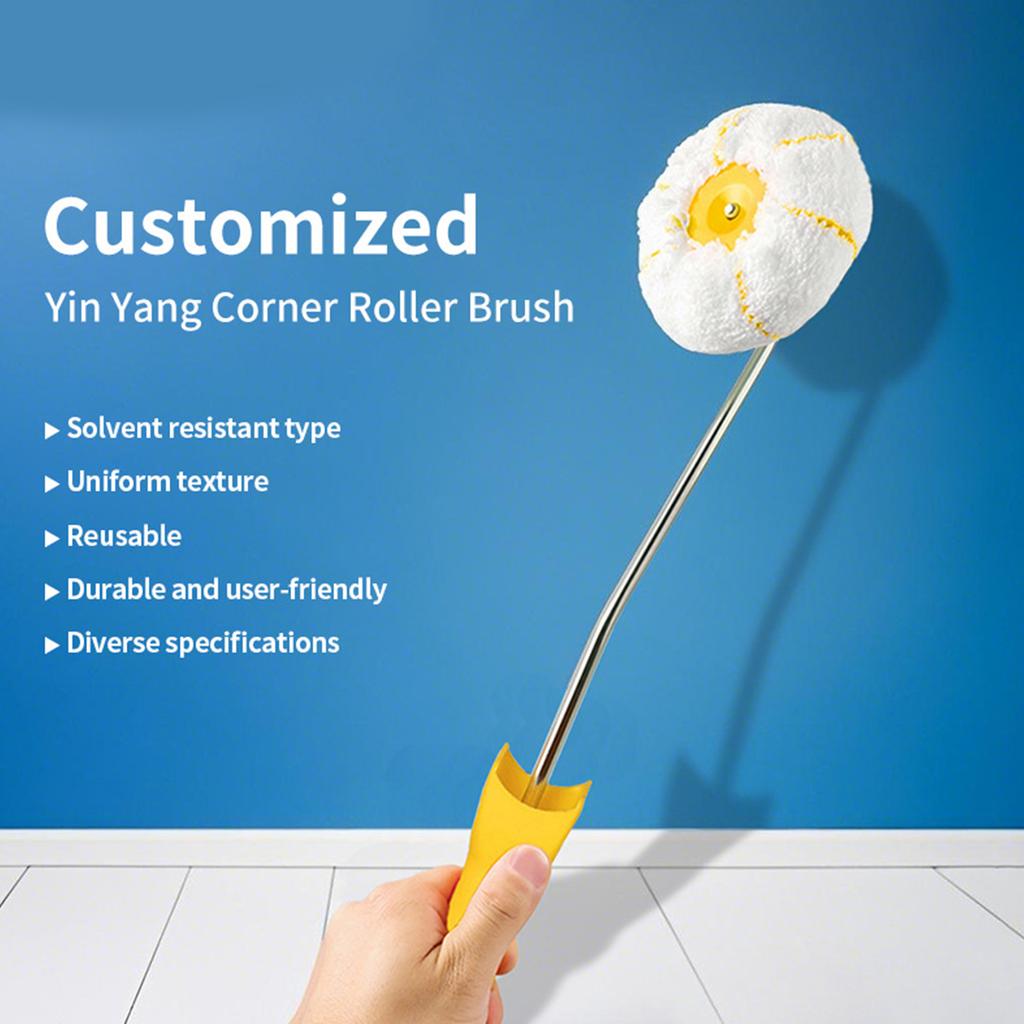 Customized
Yin Yang Corner Roller Brush

▶ Solvent resistant type
▶ Uniform texture
▶ Reusable
▶ Durable and user-friendly
▶ Diverse specifications